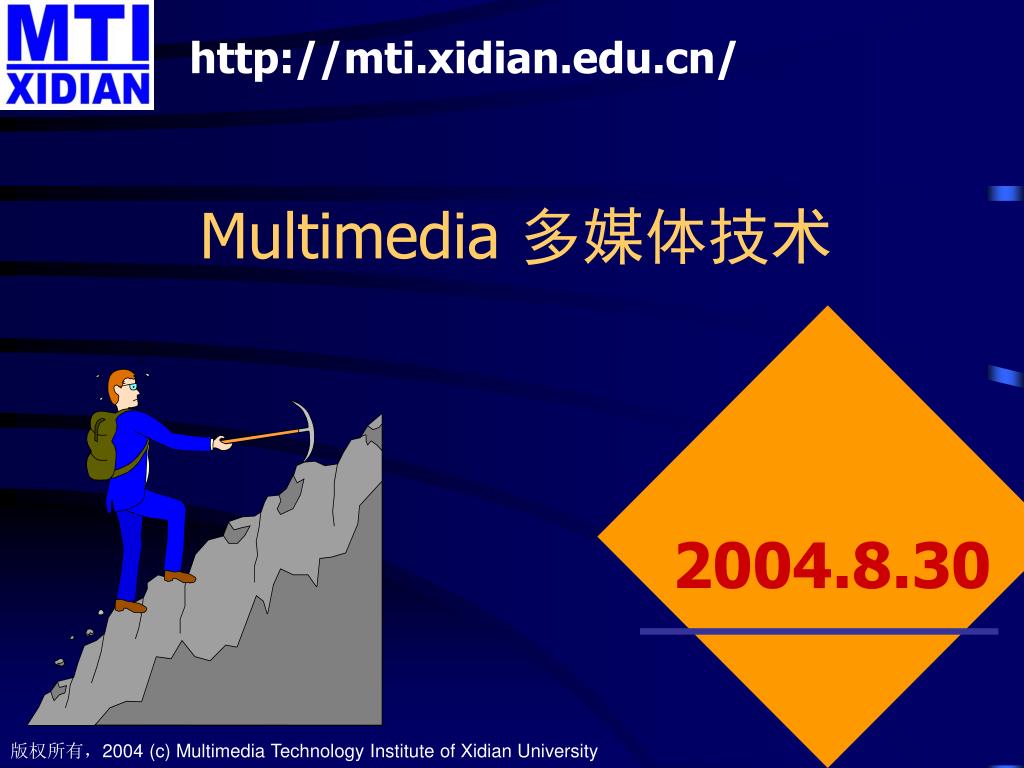 MTI
XIDIAN

http://mti.xidian.edu.cn/

Multimedia 多媒体技术

2004.8.30

版权所有，2004 (c) Multimedia Technology Institute of Xidian University